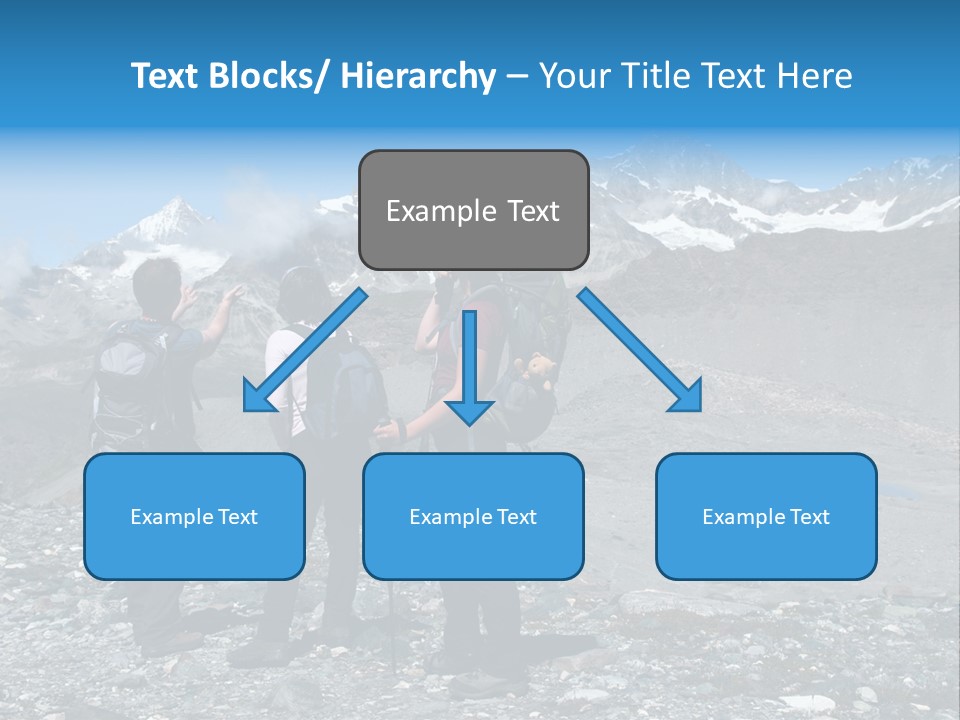 Text Blocks/ Hierarchy – Your Title Text Here

Example Text

Example Text

Example Text

Example Text